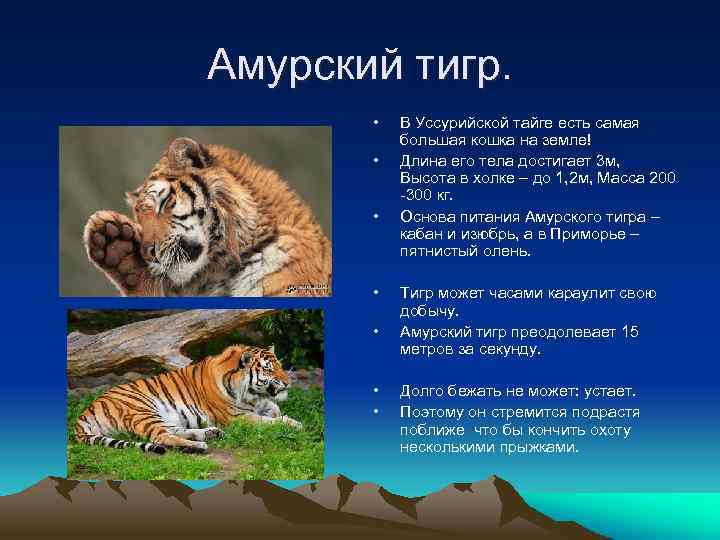 Амурский тигр.

• В Уссурийской тайге есть самая большая кошка на земле!
• Длина его тела достигает 3м, Высота в холке – до 1,2м, Масса 200 -300 кг.
• Основа питания Амурского тигра – кабан и изюбрь, а в Приморье – пятнистый олень.

• Тигр может часами караулит свою добычу.
• Амурский тигр преодолевает 15 метров за секунду.

• Долго бежать не может: устает.
• Поэтому он стремится подрастя поближе  что бы кончить охоту несколькими прыжками.